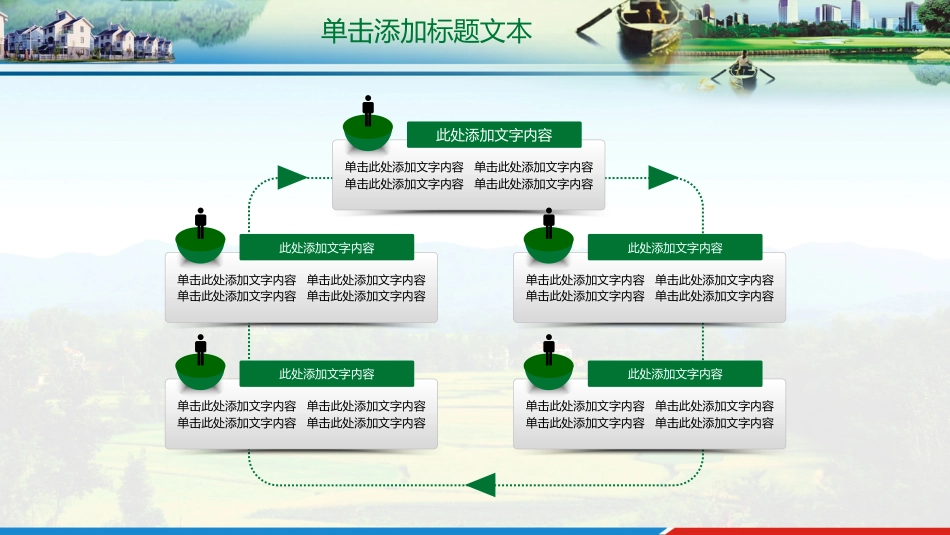 单击添加标题文本

此处添加文字内容
单击此处添加文字内容 单击此处添加文字内容
单击此处添加文字内容 单击此处添加文字内容

此处添加文字内容
单击此处添加文字内容 单击此处添加文字内容
单击此处添加文字内容 单击此处添加文字内容

此处添加文字内容
单击此处添加文字内容 单击此处添加文字内容
单击此处添加文字内容 单击此处添加文字内容

此处添加文字内容
单击此处添加文字内容 单击此处添加文字内容
单击此处添加文字内容 单击此处添加文字内容

此处添加文字内容
单击此处添加文字内容 单击此处添加文字内容
单击此处添加文字内容 单击此处添加文字内容